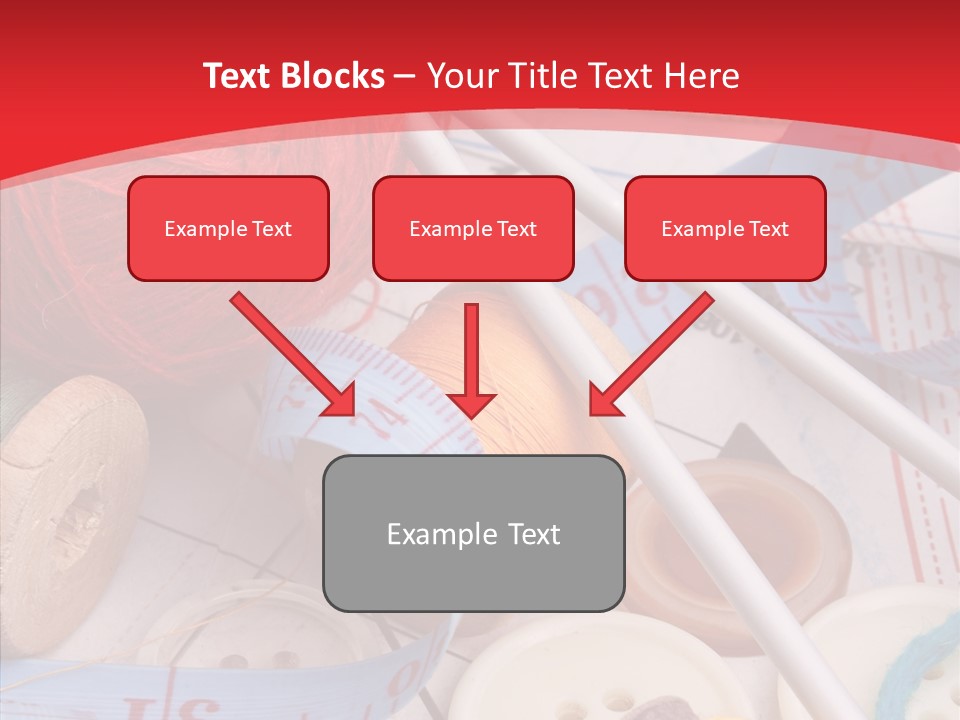 Text Blocks – Your Title Text Here

Example Text

Example Text

Example Text

Example Text